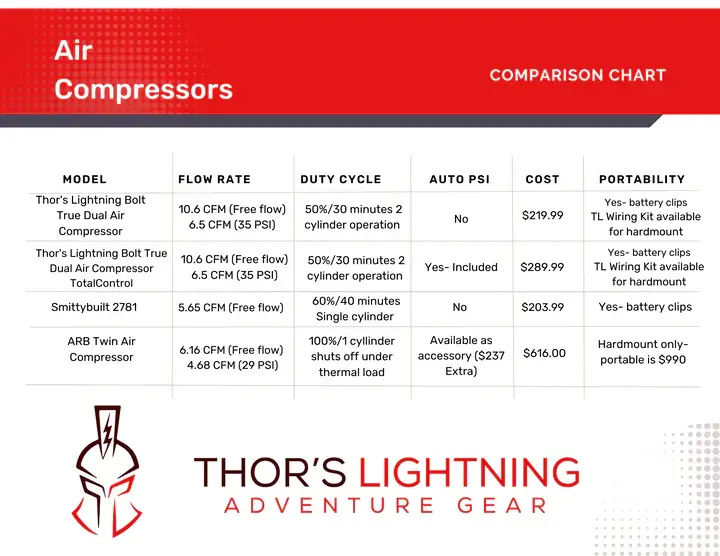 Air Compressors

COMPARISON CHART

| MODEL | FLOW RATE | DUTY CYCLE | AUTO PSI | COST | PORTABILITY |
|---|---|---|---|---|---|
| Thor's Lightning Bolt True Dual Air Compressor | 10.6 CFM (Free flow) 6.5 CFM (35 PSI) | 50%/30 minutes 2 cylinder operation | No | \$219.99 | Yes- battery clips TL Wiring Kit available for hardmount |
| Thor's Lightning Bolt True Dual Air Compressor TotalControl | 10.6 CFM (Free flow) 6.5 CFM (35 PSI) | 50%/30 minutes 2 cylinder operation | Yes- Included | \$289.99 | Yes- battery clips TL Wiring Kit available for hardmount |
| Smittybuilt 2781 | 5.65 CFM (Free flow) | 60%/40 minutes Single cylinder | No | \$203.99 | Yes- battery clips |
| ARB Twin Air Compressor | 6.16 CFM (Free flow) 4.68 CFM (29 PSI) | 100%/1 cyllinder shuts off under thermal load | Available as accessory (\$237 Extra) | \$616.00 | Hardmount only- portable is \$990 |

THOR'S LIGHTNING
ADVENTURE GEAR